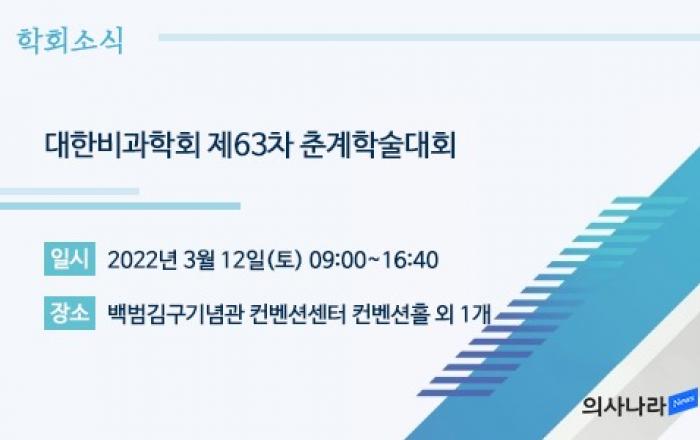 학회소식

대한비과학회 제63차 춘계학술대회

일시 2022년 3월 12일(토) 09:00~16:40

장소 백범김구기념관 컨벤션센터 컨벤션홀 외 1개

의사나라 News